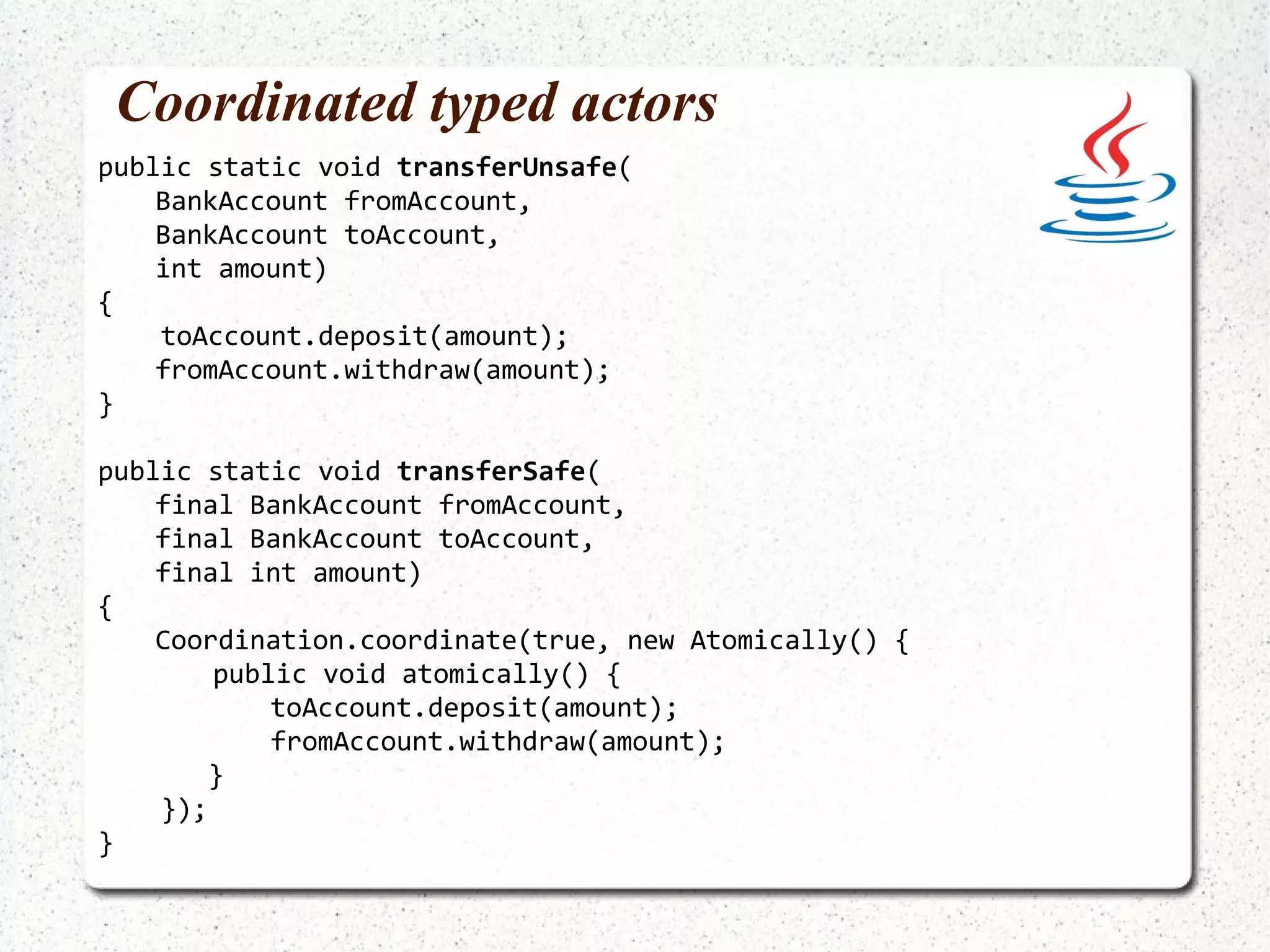 Coordinated typed actors

public static void transferUnsafe(
    BankAccount fromAccount,
    BankAccount toAccount,
    int amount)
{
    toAccount.deposit(amount);
    fromAccount.withdraw(amount);
}

public static void transferSafe(
    final BankAccount fromAccount,
    final BankAccount toAccount,
    final int amount)
{
    Coordination.coordinate(true, new Atomically() {
        public void atomically() {
            toAccount.deposit(amount);
            fromAccount.withdraw(amount);
        }
    });
}